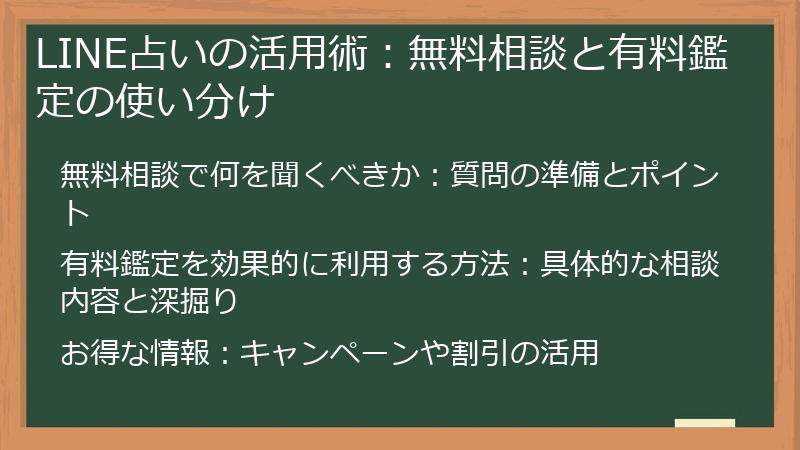 LINE占いの活用術：無料相談と有料鑑定の使い分け

無料相談で何を聞くべきか：質問の準備とポイント

有料鑑定を効果的に利用する方法：具体的な相談内容と深掘り

お得な情報：キャンペーンや割引の活用